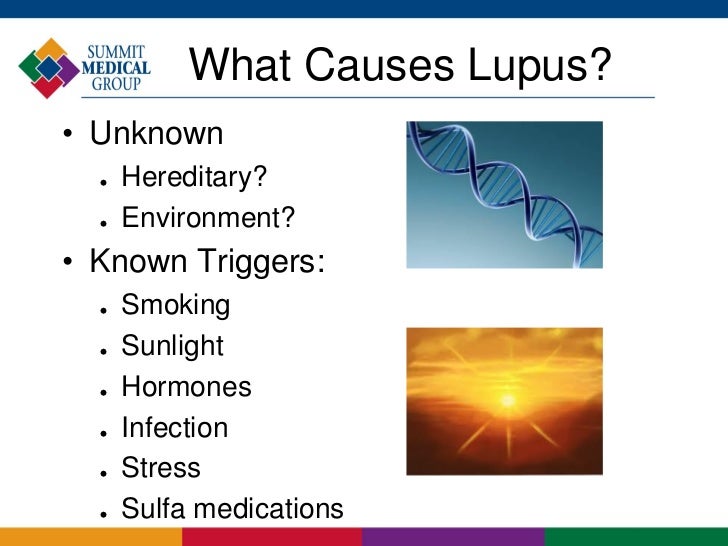 SUMMIT
MEDICAL
GROUP

What Causes Lupus?

• Unknown
  • Hereditary?
  • Environment?
• Known Triggers:
  • Smoking
  • Sunlight
  • Hormones
  • Infection
  • Stress
  • Sulfa medications